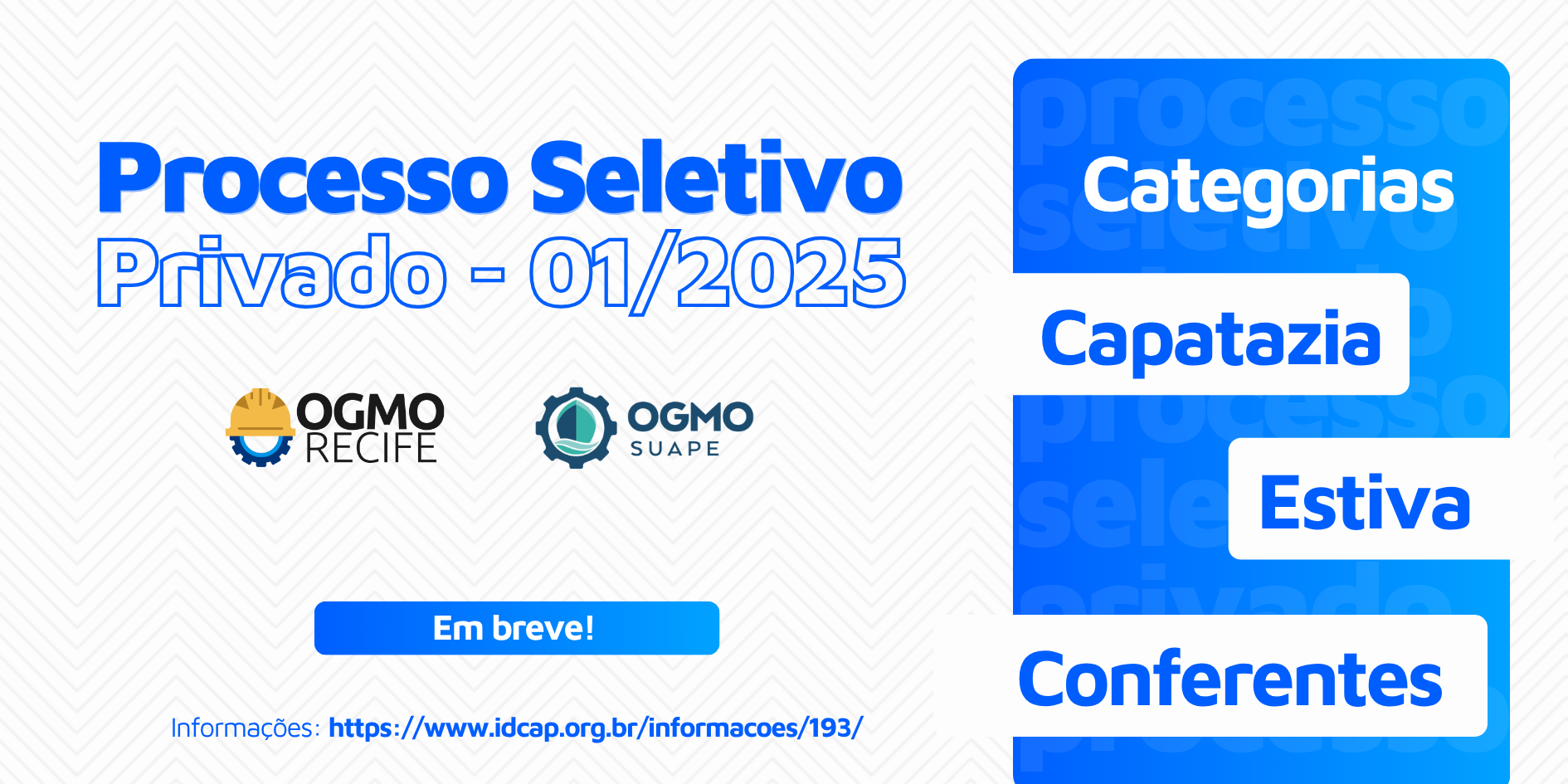 Processo Seletivo
Privado - 01/2025

OGMO RECIFE

OGMO SUAPE

Em breve!

Informações: https://www.idcap.org.br/informacoes/193/

Categorias

Capatazia

Estiva

Conferentes